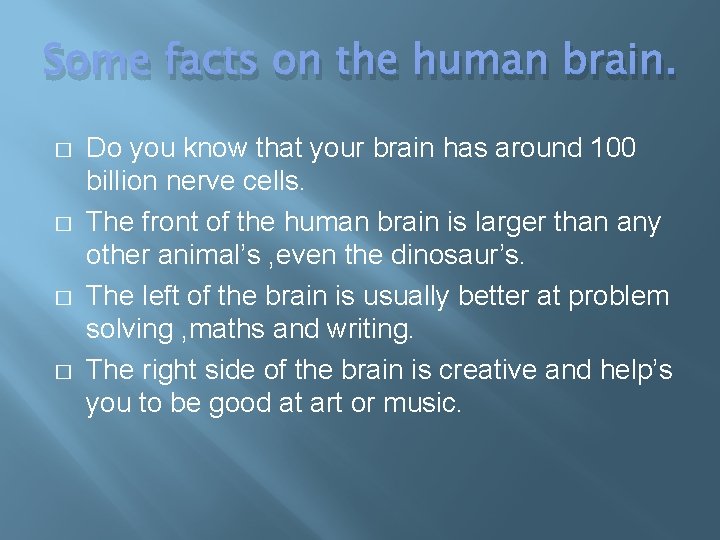 Some facts on the human brain.

□ Do you know that your brain has around 100 billion nerve cells.

□ The front of the human brain is larger than any other animal's ,even the dinosaur's.

□ The left of the brain is usually better at problem solving ,maths and writing.

□ The right side of the brain is creative and help's you to be good at art or music.